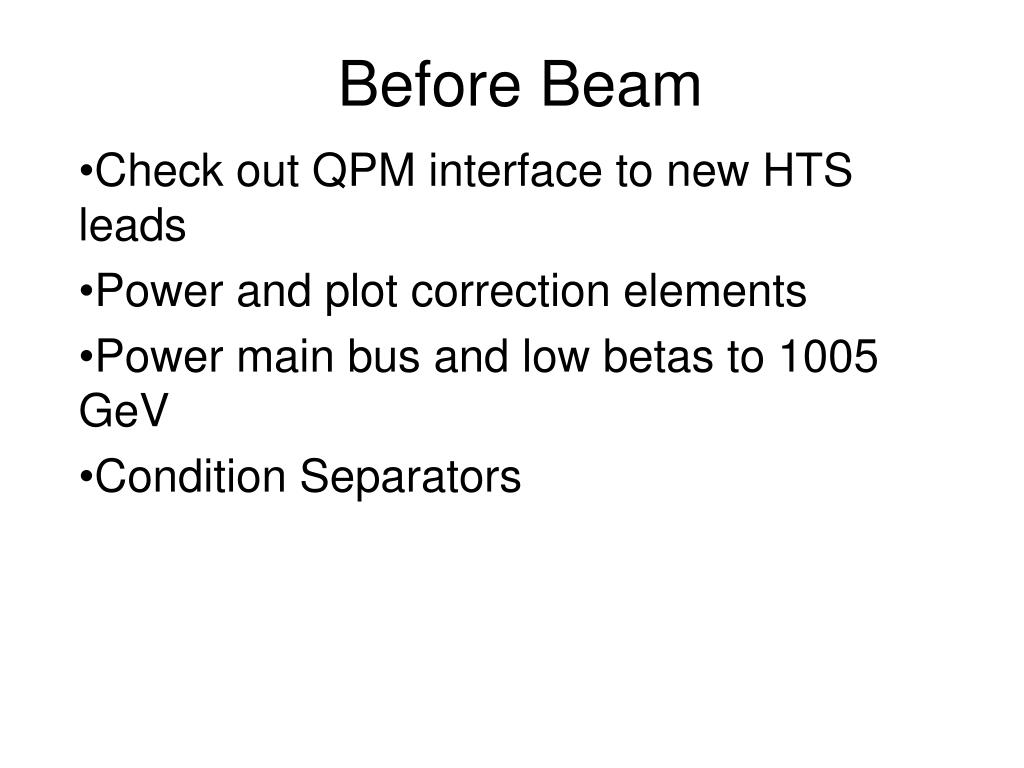 Before Beam

•Check out QPM interface to new HTS leads

•Power and plot correction elements

•Power main bus and low betas to 1005 GeV

•Condition Separators